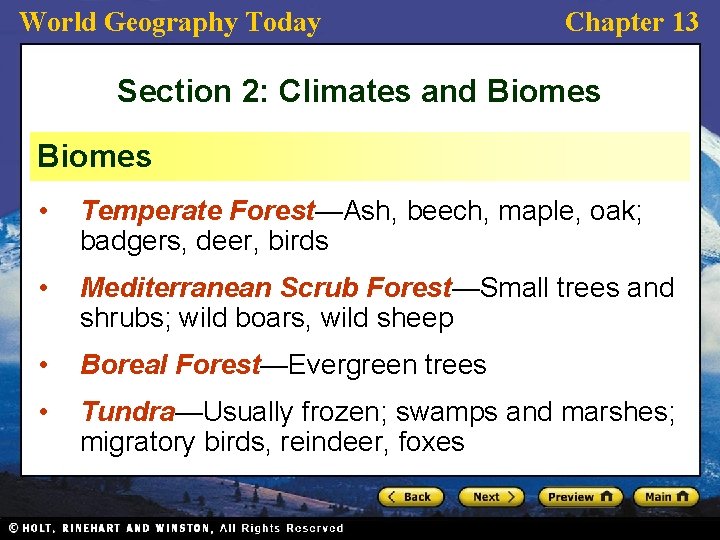 World Geography Today

Chapter 13

Section 2: Climates and Biomes

Biomes

• Temperate Forest—Ash, beech, maple, oak; badgers, deer, birds

• Mediterranean Scrub Forest—Small trees and shrubs; wild boars, wild sheep

• Boreal Forest—Evergreen trees

• Tundra—Usually frozen; swamps and marshes; migratory birds, reindeer, foxes

Back

Next

Preview

Main

© HOLT, RINEHART AND WINSTON, All Rights Reserved